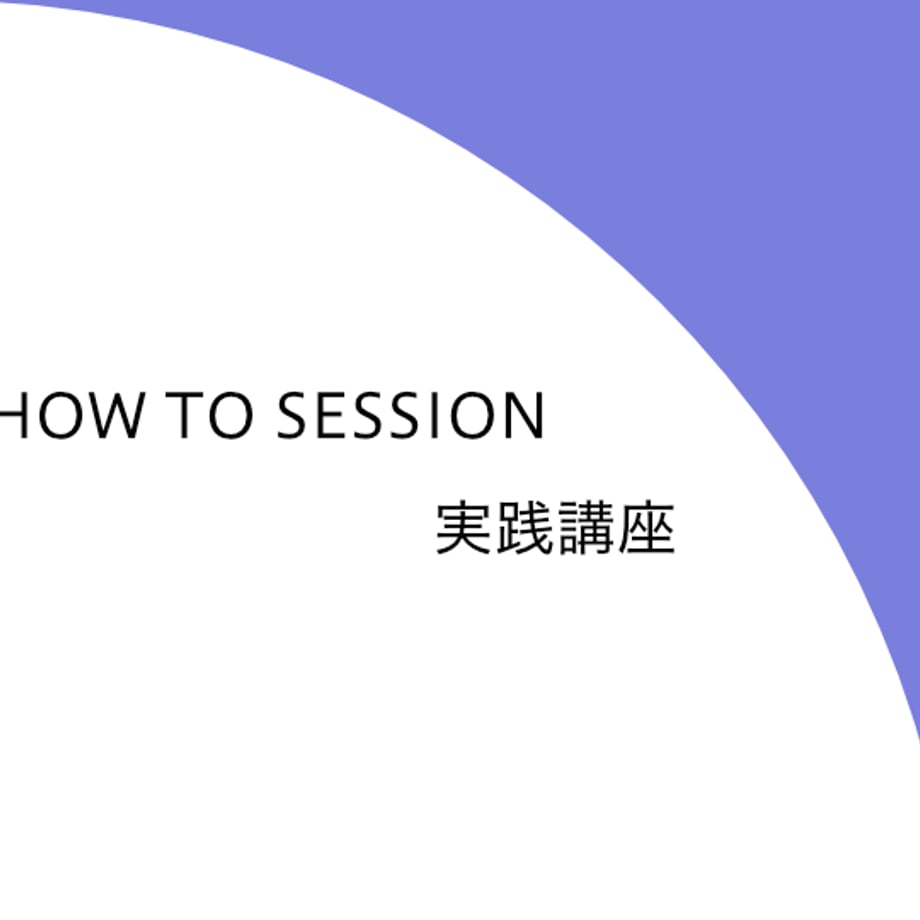 HOW TO SESSION

実践講座